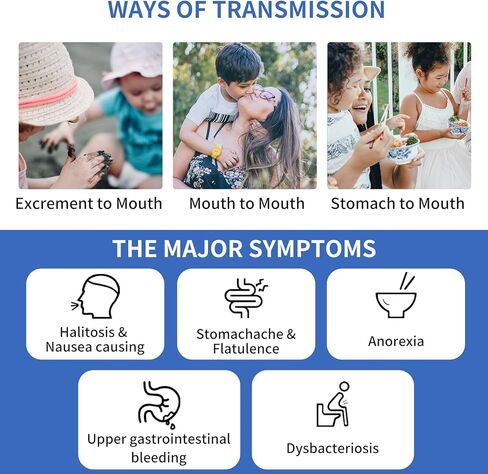 WAYS OF TRANSMISSION

Excrement to Mouth

Mouth to Mouth

Stomach to Mouth

THE MAJOR SYMPTOMS

Halitosis & Nausea causing

Stomachache & Flatulence

Anorexia

Upper gastrointestinal bleeding

Dysbacteriosis